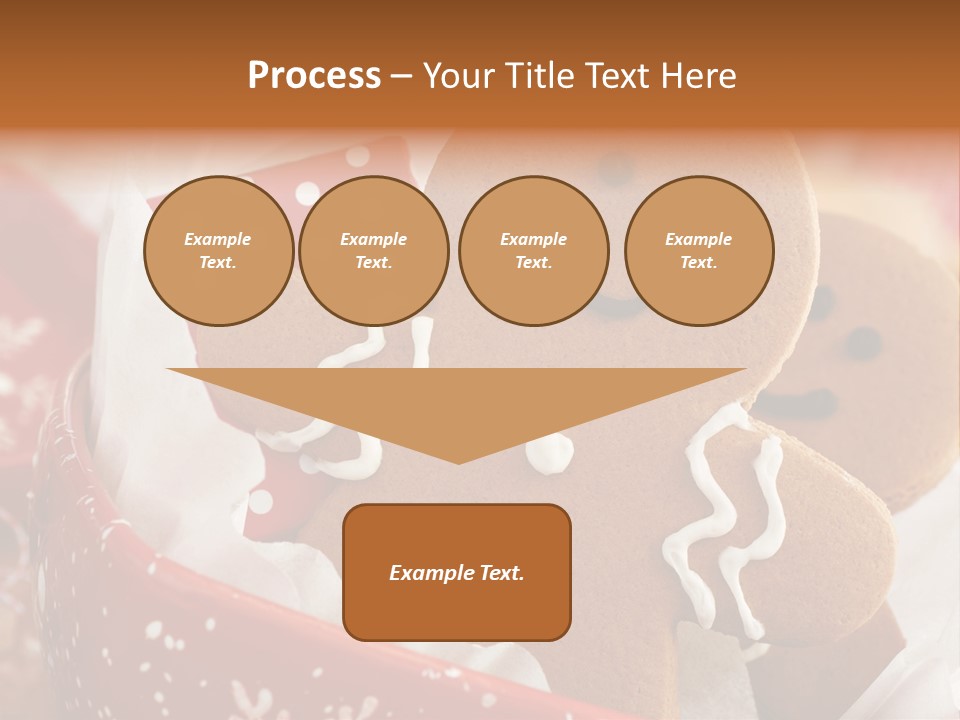 Process – Your Title Text Here

Example Text.

Example Text.

Example Text.

Example Text.

Example Text.